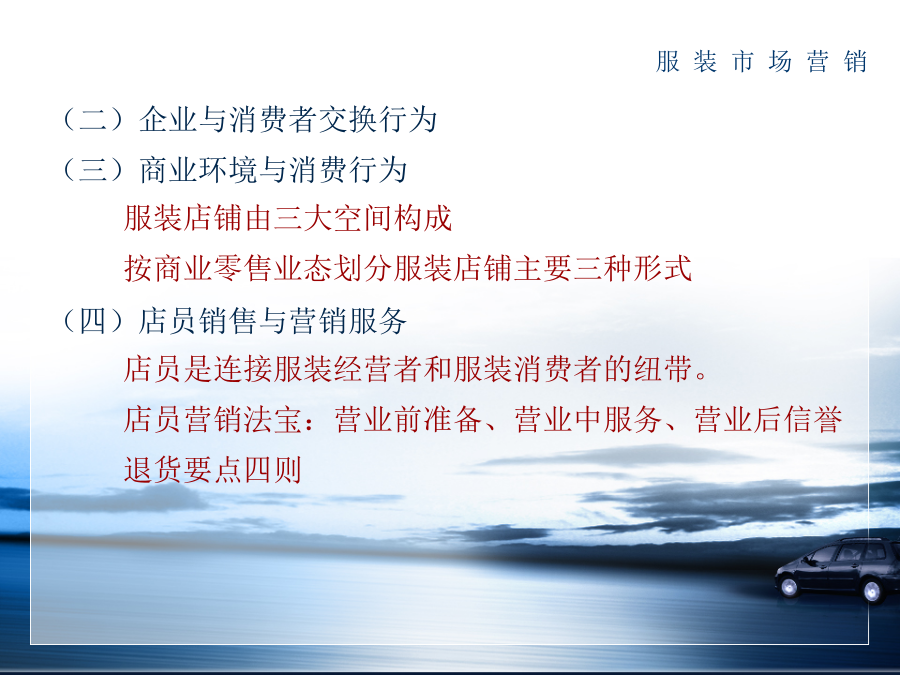 服装市场营销

（二）企业与消费者交换行为

（三）商业环境与消费行为

服装店铺由三大空间构成

按商业零售业态划分服装店铺主要三种形式

（四）店员销售与营销服务

店员是连接服装经营者和服装消费者的纽带。

店员营销法宝：营业前准备、营业中服务、营业后信誉

退货要点四则